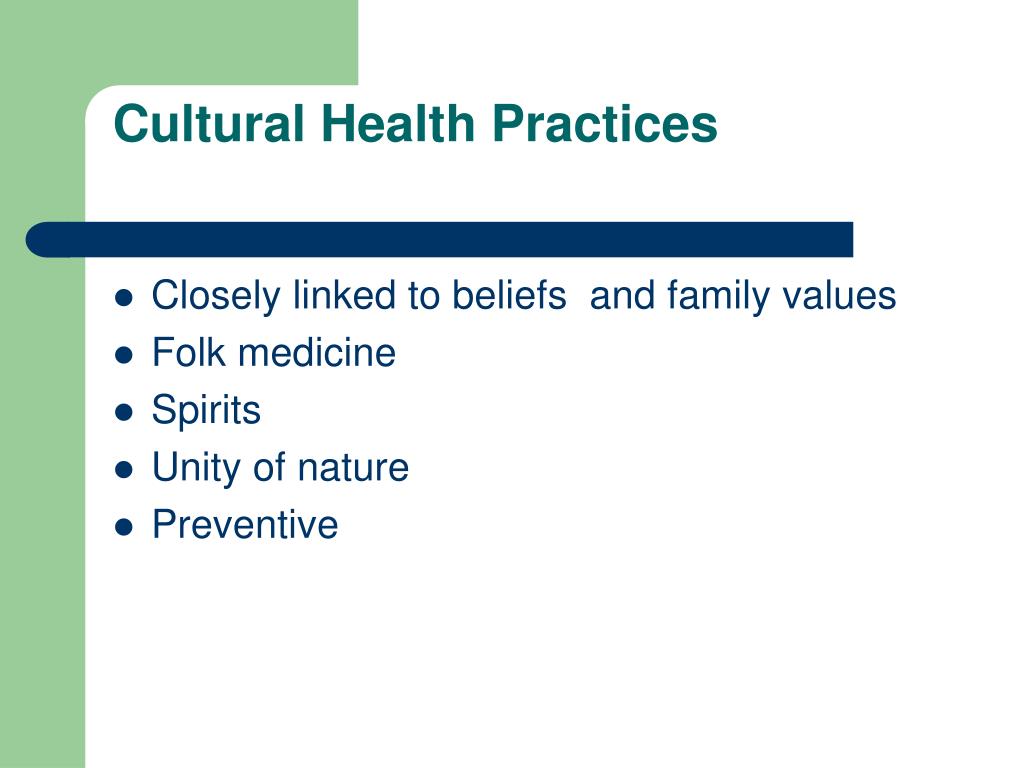 Cultural Health Practices

- Closely linked to beliefs  and family values
- Folk medicine
- Spirits
- Unity of nature
- Preventive